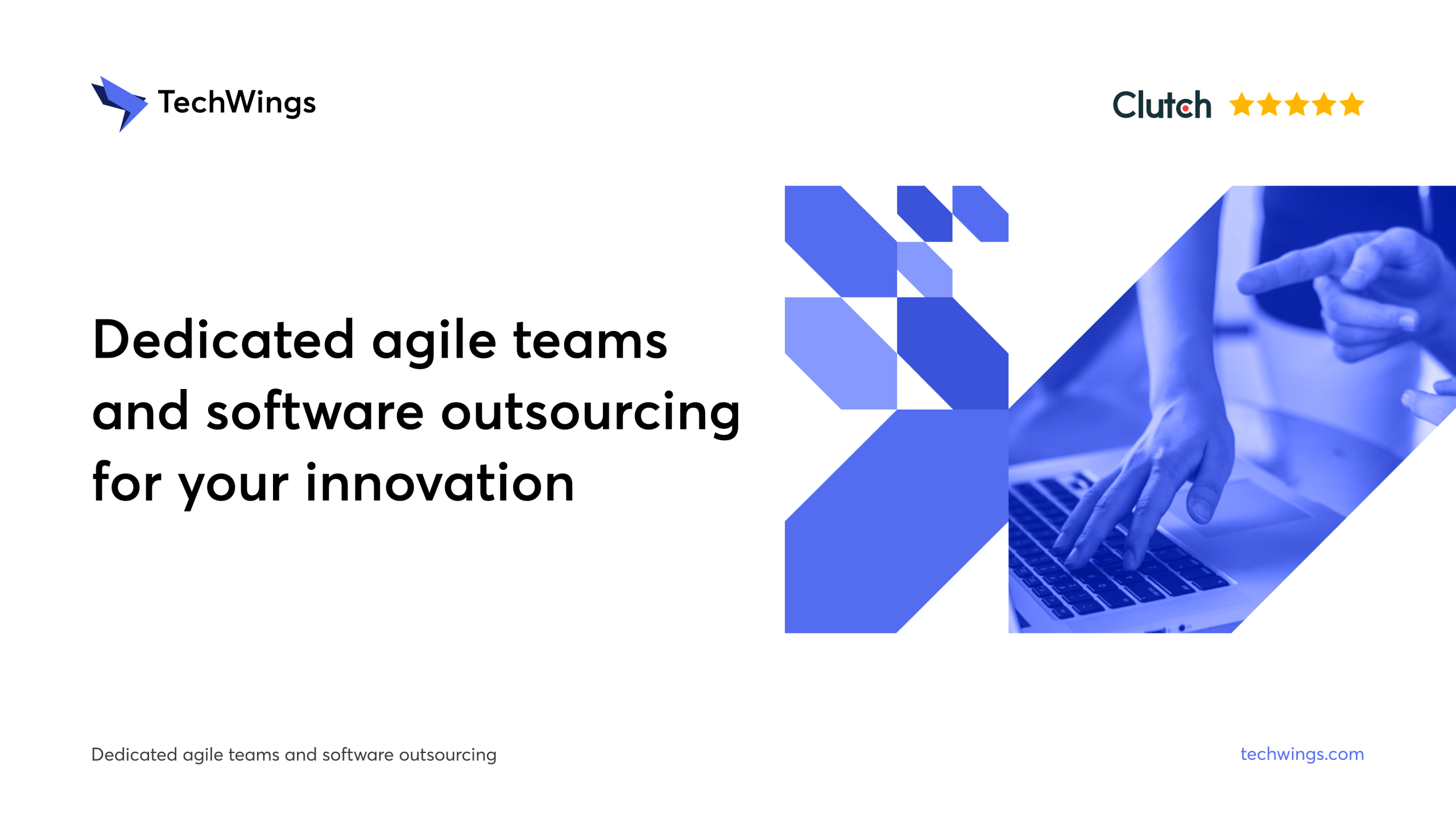 TechWings

Clutch ★★★★★

Dedicated agile teams and software outsourcing for your innovation

Dedicated agile teams and software outsourcing

techwings.com